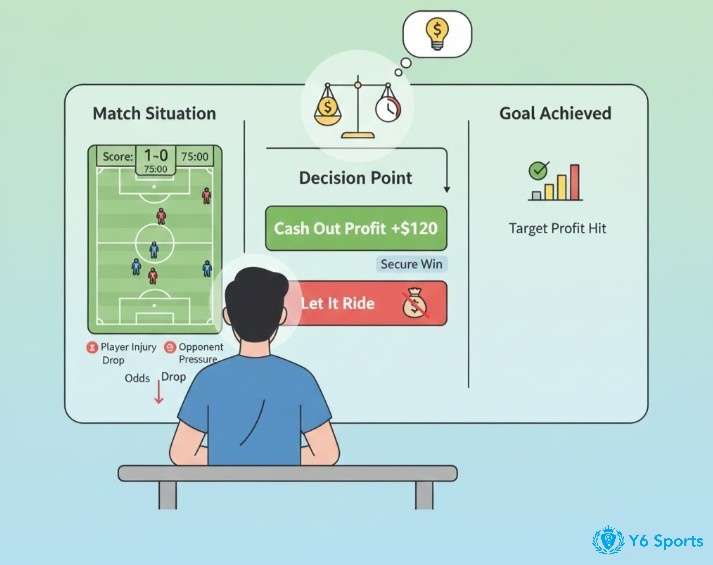 Match Situation

Score: 1-0 75:00 75:00

Player Injury Drop

Opponent Pressure

Odds Drop

Decision Point

Cash Out Profit +$120

Secure Win

Let It Ride

Goal Achieved

Target Profit Hit

Y6 Sports